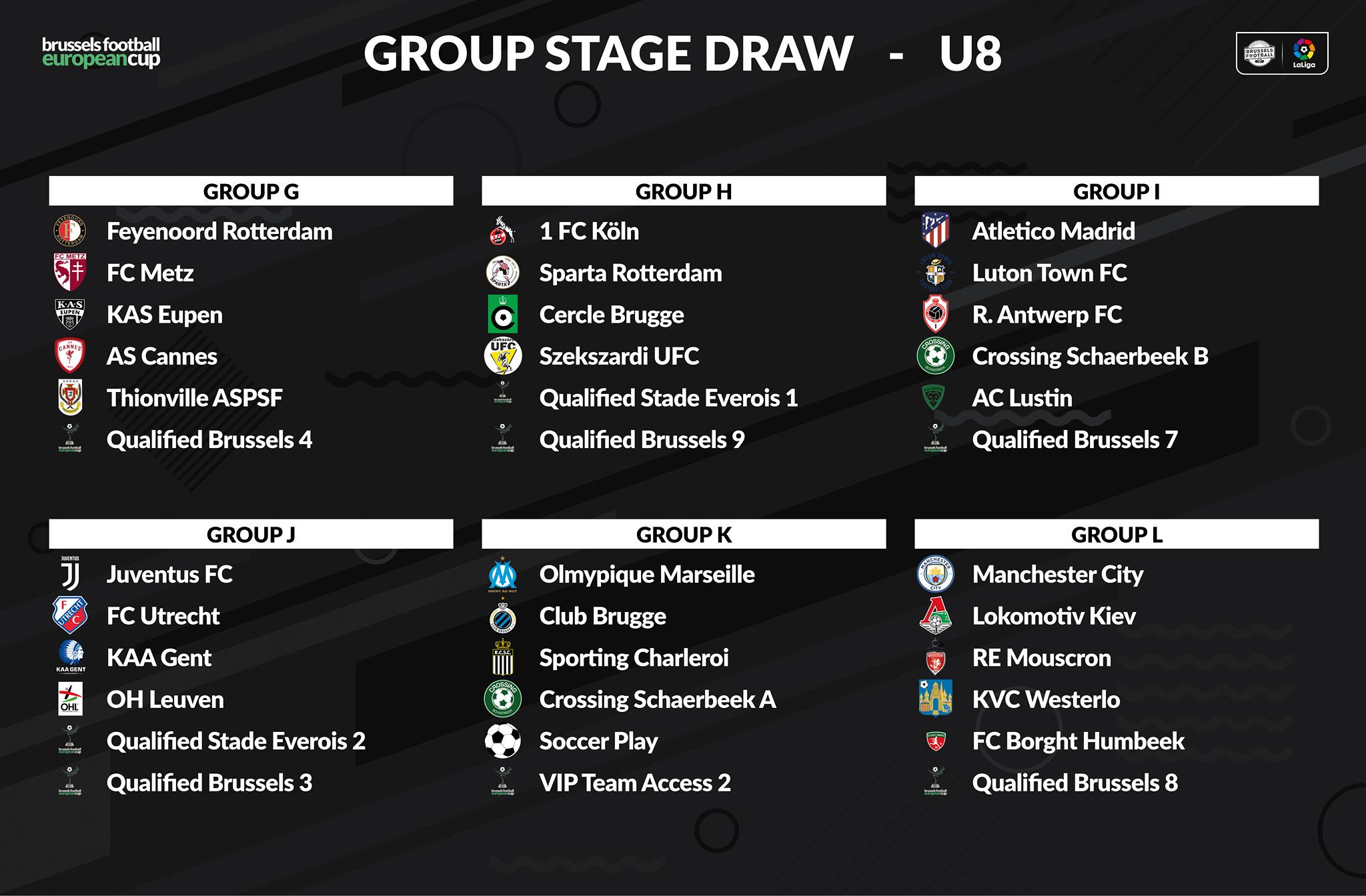 brussels football europeancup

GROUP STAGE DRAW - U8

BRUSSELS FOOTBALL LaLiga

GROUP G
Feyenoord Rotterdam
FC Metz
KAS Eupen
AS Cannes
Thionville ASPSF
Qualified Brussels 4

GROUP H
1 FC Köln
Sparta Rotterdam
Cercle Brugge
Szekszardi UFC
Qualified Stade Everois 1
Qualified Brussels 9

GROUP I
Atletico Madrid
Luton Town FC
R. Antwerp FC
Crossing Schaerbeek B
AC Lustin
Qualified Brussels 7

GROUP J
Juventus FC
FC Utrecht
KAA Gent
OH Leuven
Qualified Stade Everois 2
Qualified Brussels 3

GROUP K
Olmypique Marseille
Club Brugge
Sporting Charleroi
Crossing Schaerbeek A
Soccer Play
VIP Team Access 2

GROUP L
Manchester City
Lokomotiv Kiev
RE Mouscron
KVC Westerlo
FC Borght Humbeek
Qualified Brussels 8